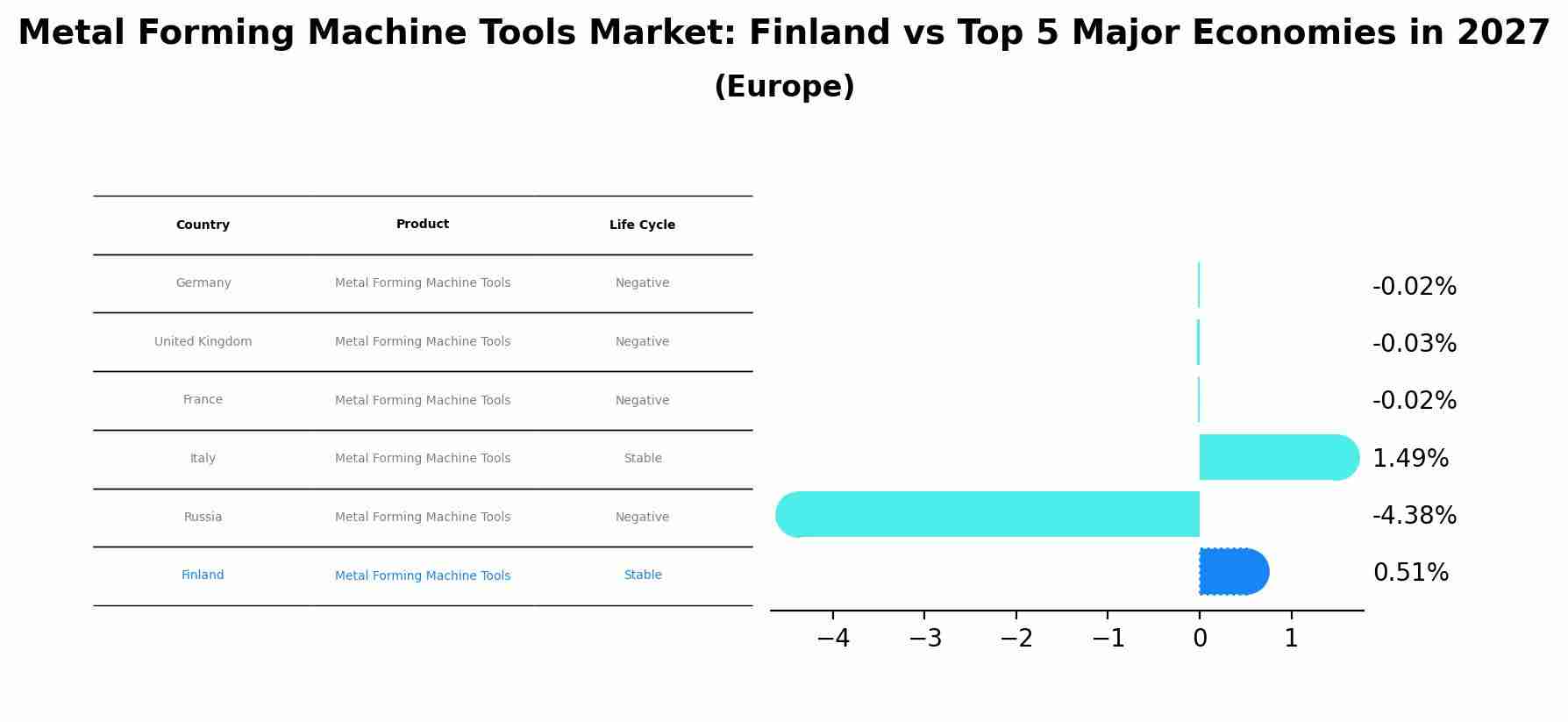 Metal Forming Machine Tools Market: Finland vs Top 5 Major Economies in 2027
(Europe)

| Country | Product | Life Cycle |
|---|---|---|
| Germany | Metal Forming Machine Tools | Negative |
| United Kingdom | Metal Forming Machine Tools | Negative |
| France | Metal Forming Machine Tools | Negative |
| Italy | Metal Forming Machine Tools | Stable |
| Russia | Metal Forming Machine Tools | Negative |
| Finland | Metal Forming Machine Tools | Stable |

-0.02%
-0.03%
-0.02%
1.49%
-4.38%
0.51%

−4 −3 −2 −1 0 1